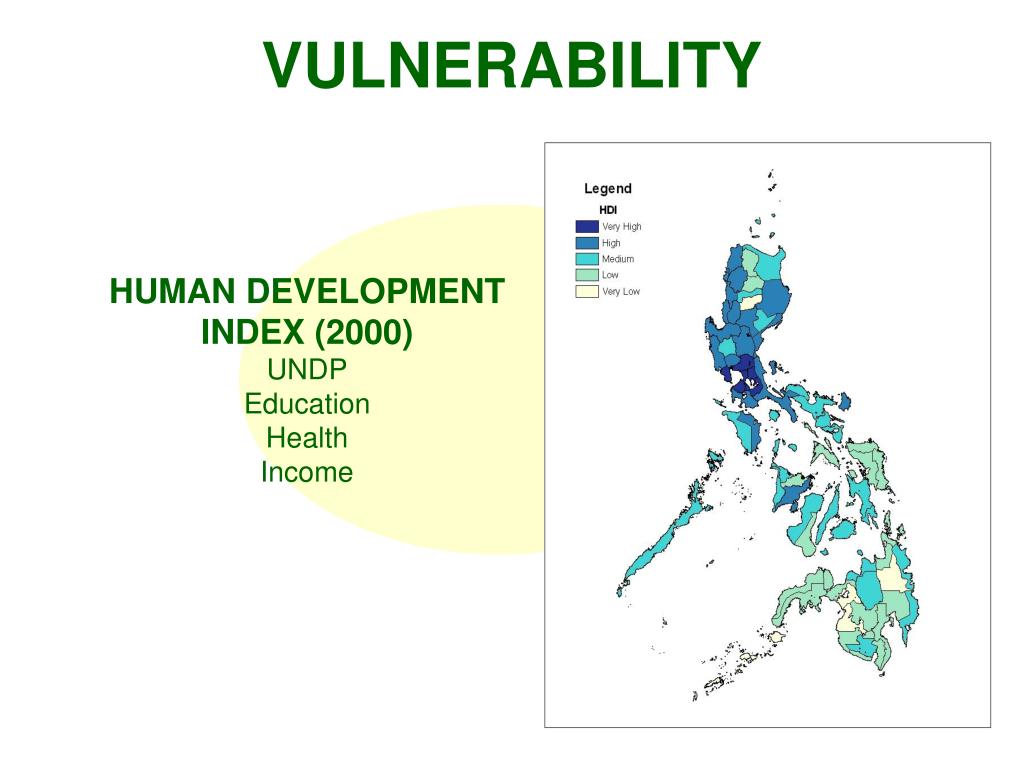 VULNERABILITY

HUMAN DEVELOPMENT INDEX (2000)
UNDP
Education
Health
Income

Legend
HDI
Very High
High
Medium
Low
Very Low